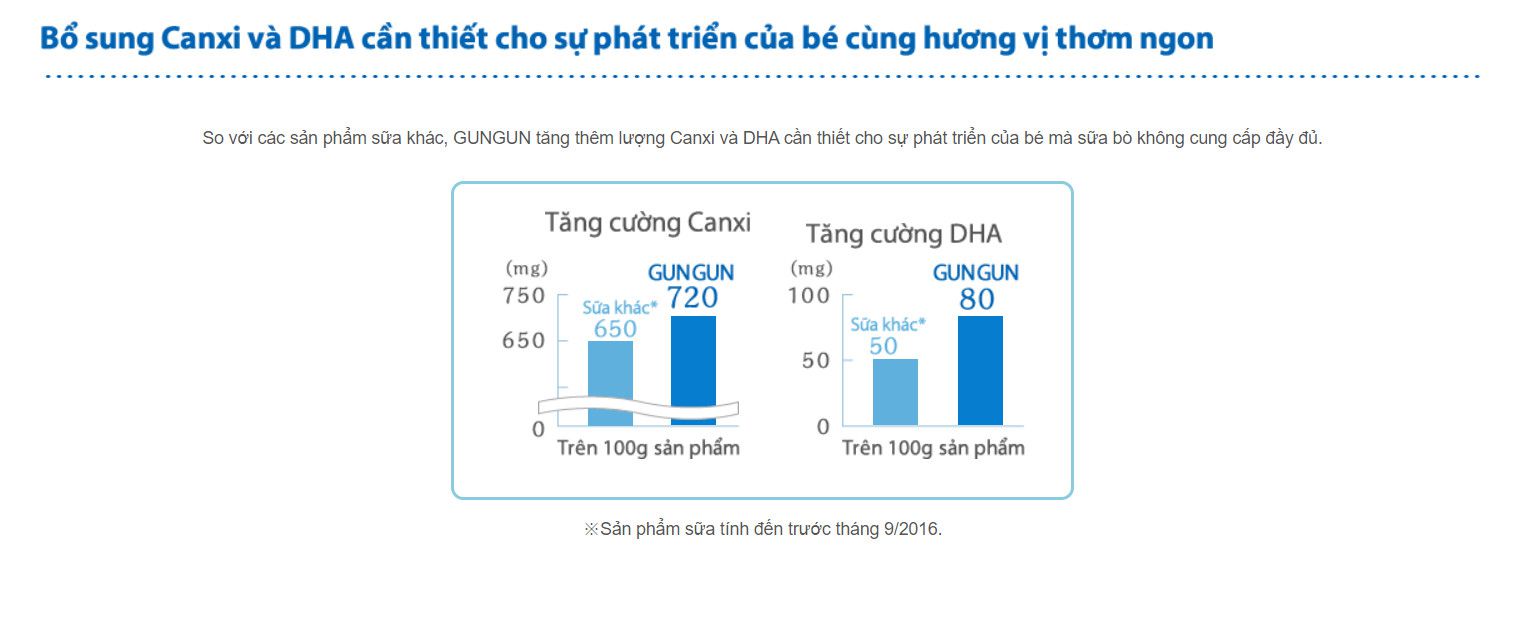 Bổ sung Canxi và DHA cần thiết cho sự phát triển của bé cùng hương vị thơm ngon

So với các sản phẩm sữa khác, GUNGUN tăng thêm lượng Canxi và DHA cần thiết cho sự phát triển của bé mà sữa bò không cung cấp đầy đủ.

Tăng cường Canxi

(mg)
750
650
0

Sữa khác*
650

GUNGUN
720

Trên 100g sản phẩm

Tăng cường DHA

(mg)
100
50
0

Sữa khác*
50

GUNGUN
80

Trên 100g sản phẩm

※Sản phẩm sữa tính đến trước tháng 9/2016.